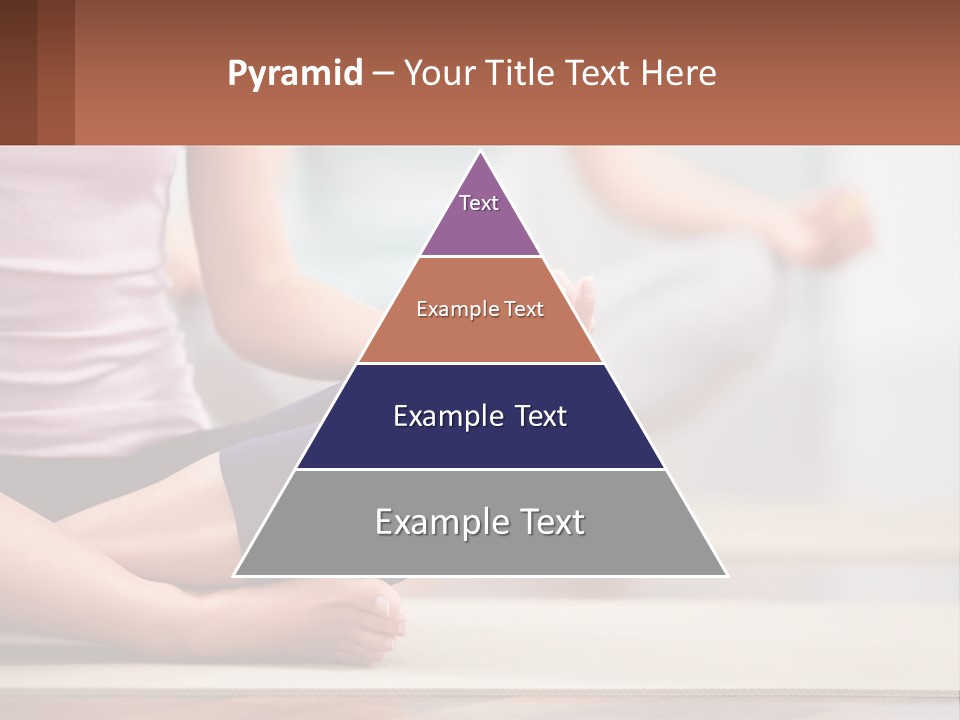 Pyramid – Your Title Text Here

Text

Example Text

Example Text

Example Text